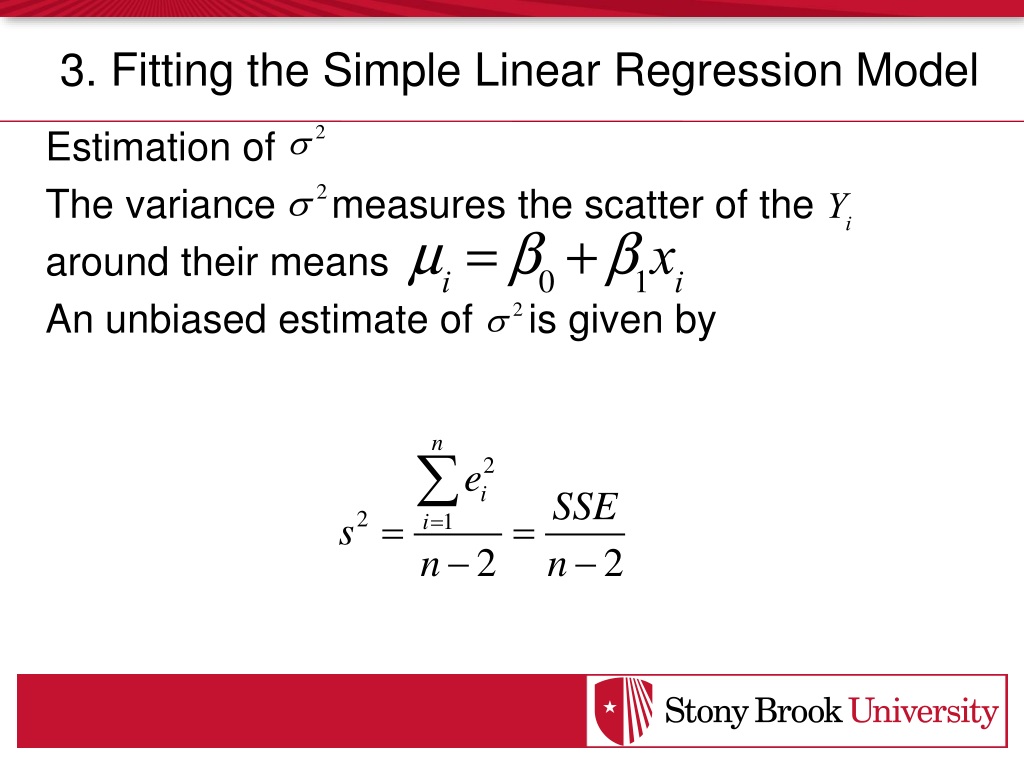 3. Fitting the Simple Linear Regression Model

Estimation of $\sigma^2$

The variance $\sigma^2$ measures the scatter of the $Y_i$ around their means $\mu_i = \beta_0 + \beta_1 x_i$

An unbiased estimate of $\sigma^2$ is given by

$s^2 = \frac{\sum_{i=1}^{n} e_i^2}{n-2} = \frac{SSE}{n-2}$

Stony Brook University